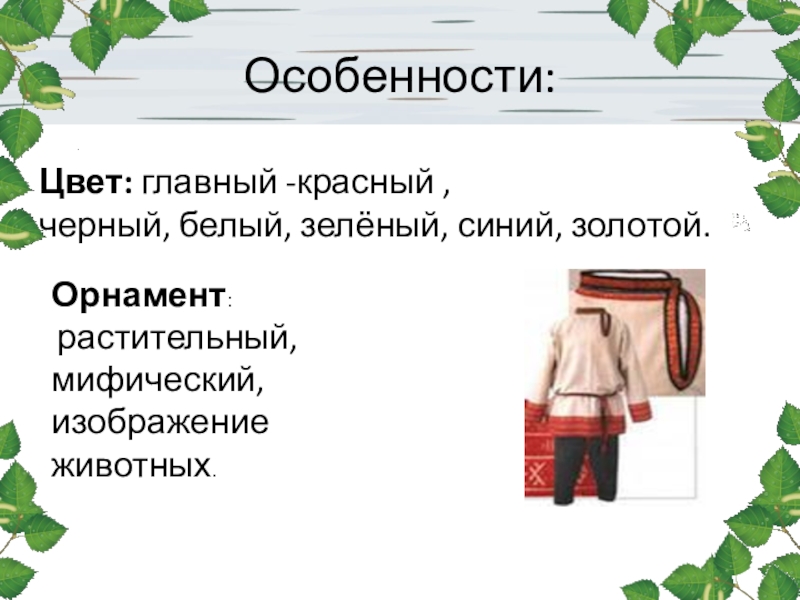 Особенности:

Цвет: главный -красный , черный, белый, зелёный, синий, золотой.

Орнамент: растительный, мифический, изображение животных.